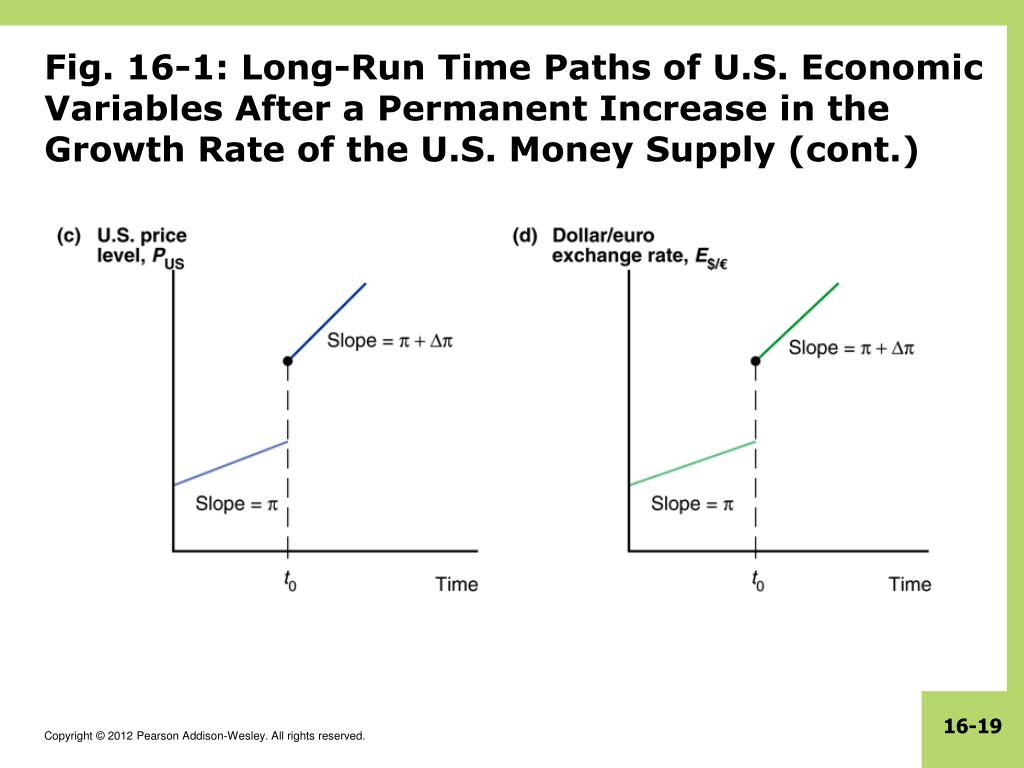 Fig. 16-1: Long-Run Time Paths of U.S. Economic Variables After a Permanent Increase in the Growth Rate of the U.S. Money Supply (cont.)

(c) U.S. price level, $P_{US}$

Slope = $\pi + \Delta\pi$

Slope = $\pi$

$t_0$

Time

(d) Dollar/euro exchange rate, $E_{\$/€}$

Slope = $\pi + \Delta\pi$

Slope = $\pi$

$t_0$

Time

Copyright © 2012 Pearson Addison-Wesley. All rights reserved.

16-19